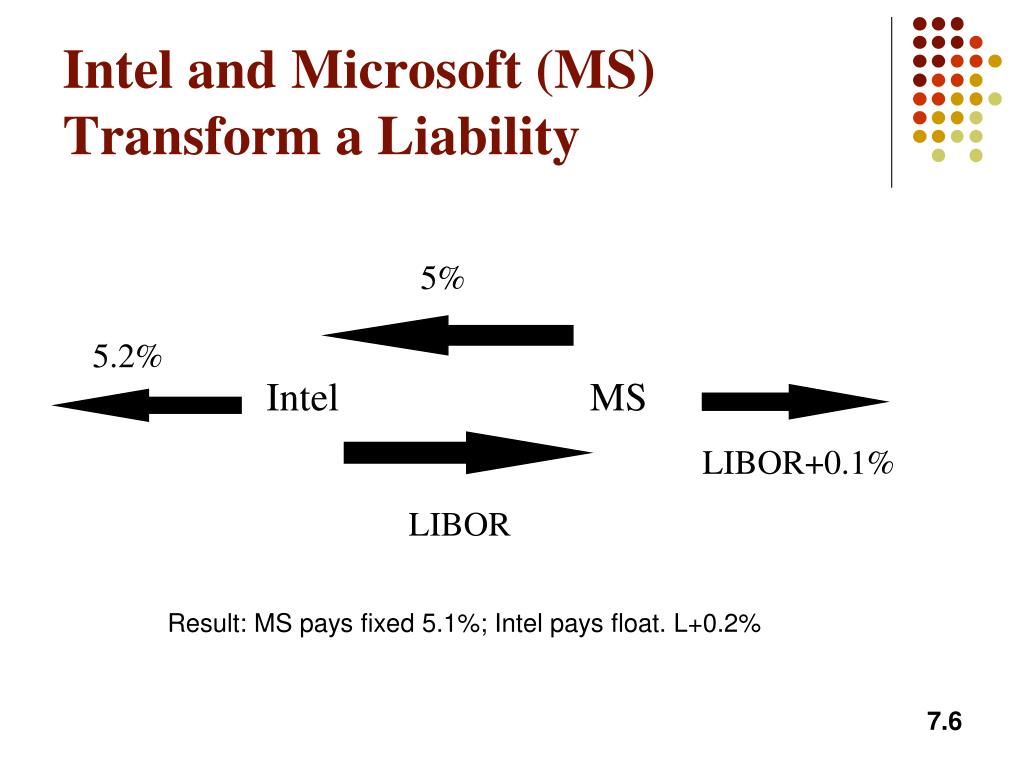 Intel and Microsoft (MS) Transform a Liability

5%

5.2%

Intel

MS

LIBOR+0.1%

LIBOR

Result: MS pays fixed 5.1%; Intel pays float. L+0.2%

7.6